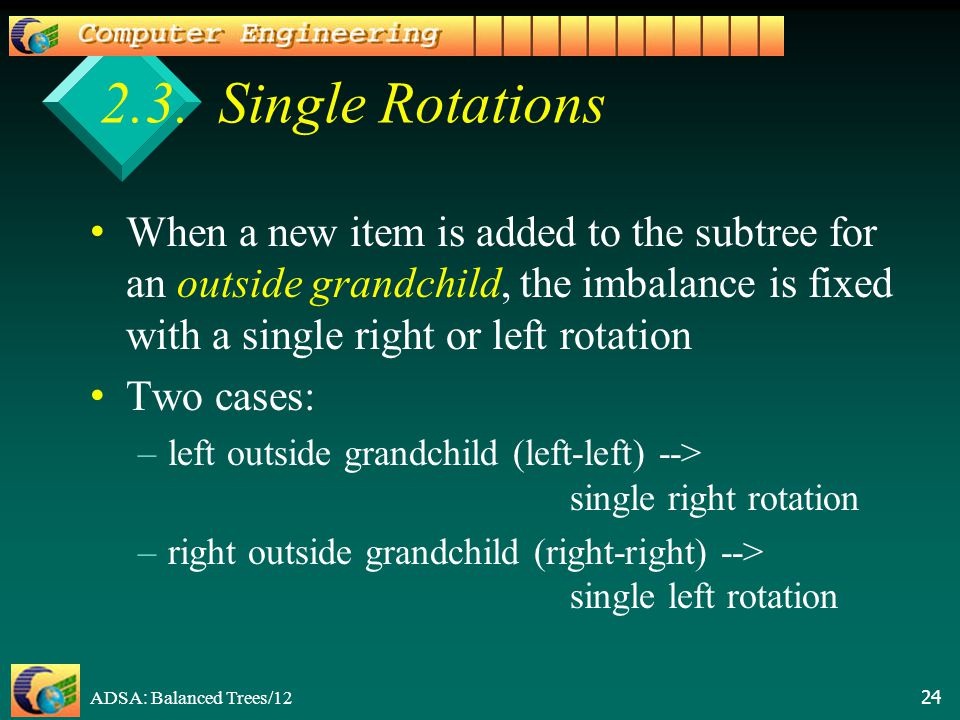 Computer Engineering

2.3. Single Rotations

• When a new item is added to the subtree for an outside grandchild, the imbalance is fixed with a single right or left rotation

• Two cases:

– left outside grandchild (left-left) --> single right rotation

– right outside grandchild (right-right) --> single left rotation

ADSA: Balanced Trees/12

24